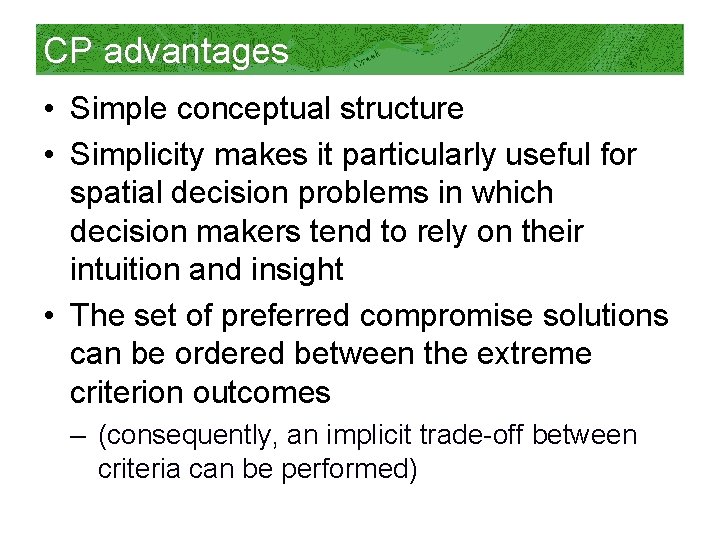 CP advantages

• Simple conceptual structure
• Simplicity makes it particularly useful for spatial decision problems in which decision makers tend to rely on their intuition and insight
• The set of preferred compromise solutions can be ordered between the extreme criterion outcomes
– (consequently, an implicit trade-off between criteria can be performed)